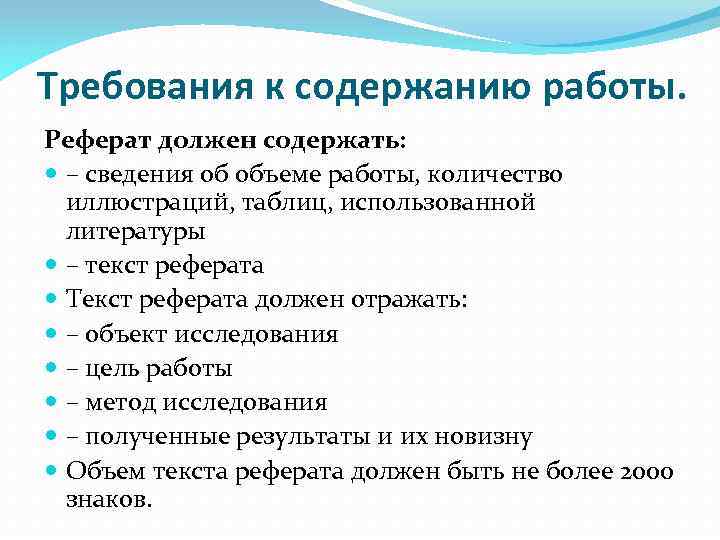 Требования к содержанию работы.

Реферат должен содержать:

– сведения об объеме работы, количество иллюстраций, таблиц, использованной литературы

– текст реферата

Текст реферата должен отражать:

– объект исследования

– цель работы

– метод исследования

– полученные результаты и их новизну

Объем текста реферата должен быть не более 2000 знаков.